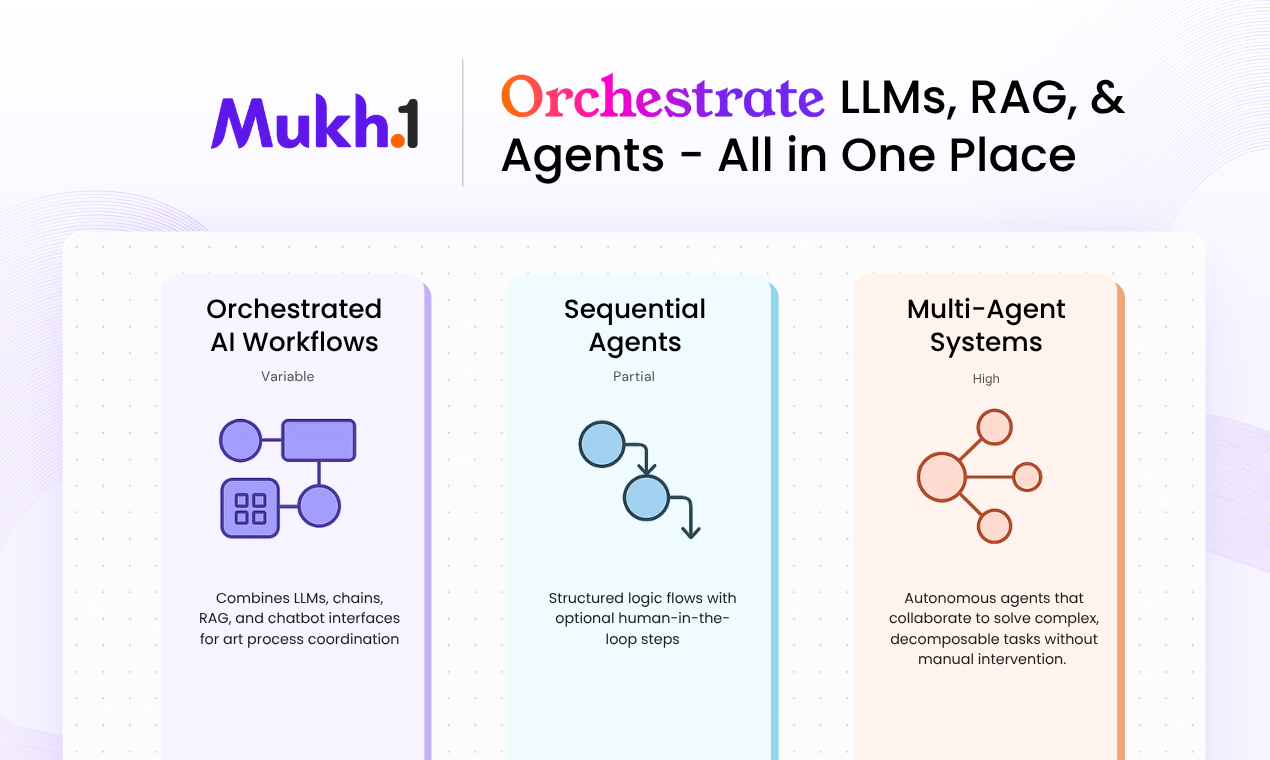 Mukh.1

Orchestrate LLMs, RAG, & Agents - All in One Place

Orchestrated AI Workflows

Variable

Combines LLMs, chains, RAG, and chatbot interfaces for art process coordination

Sequential Agents

Partial

Structured logic flows with optional human-in-the-loop steps

Multi-Agent Systems

High

Autonomous agents that collaborate to solve complex, decomposable tasks without manual intervention.